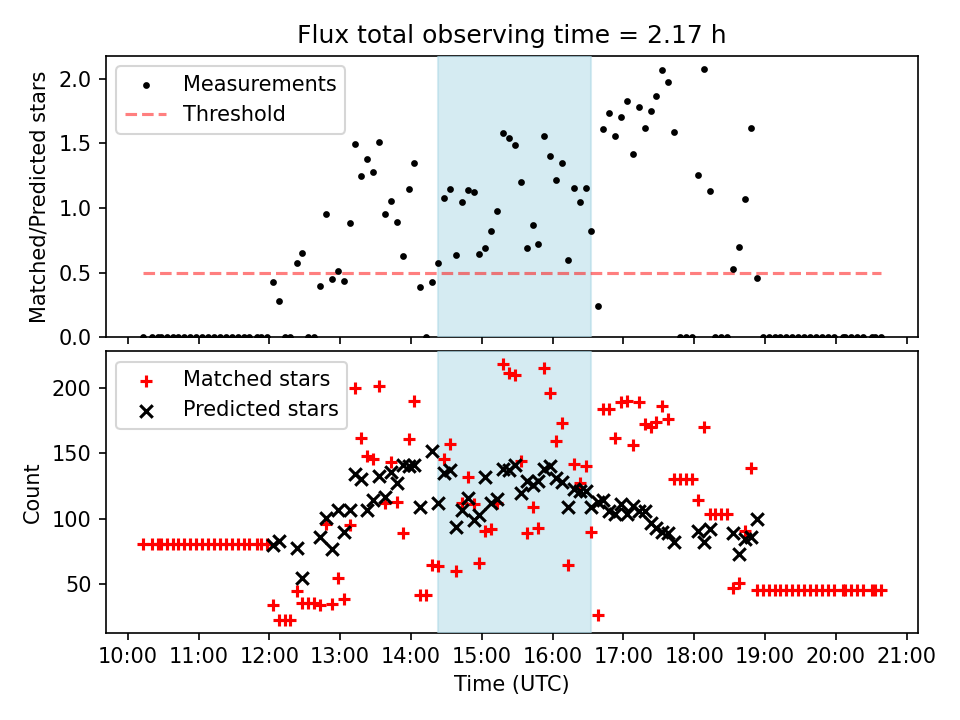 Flux total observing time = 2.17 h

Measurements
Threshold

Matched/Predicted stars

2.0
1.5
1.0
0.5
0.0

Matched stars
Predicted stars

Count

200
150
100
50

10:00 11:00 12:00 13:00 14:00 15:00 16:00 17:00 18:00 19:00 20:00 21:00

Time (UTC)